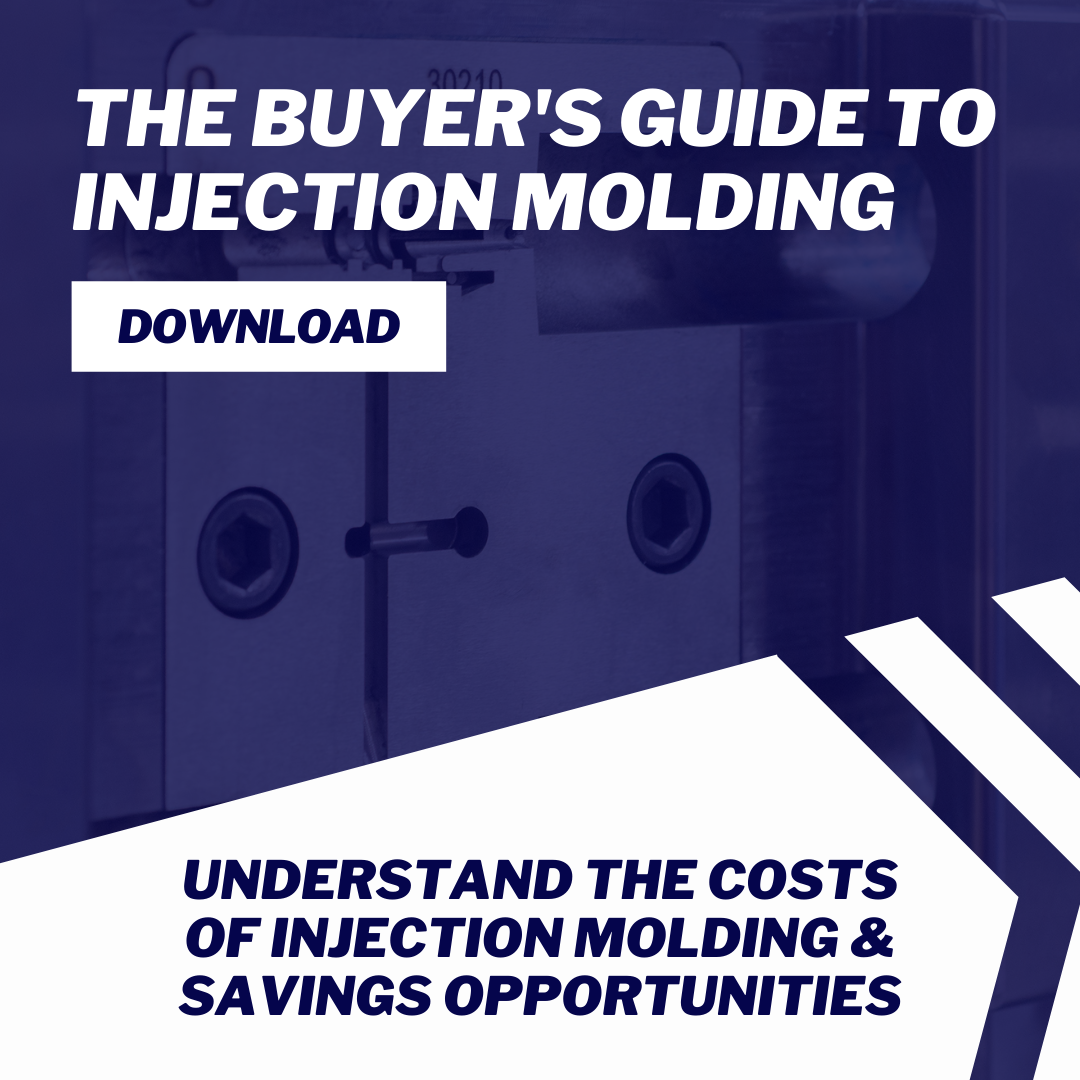 30210

THE BUYER'S GUIDE TO INJECTION MOLDING

DOWNLOAD

UNDERSTAND THE COSTS OF INJECTION MOLDING & SAVINGS OPPORTUNITIES